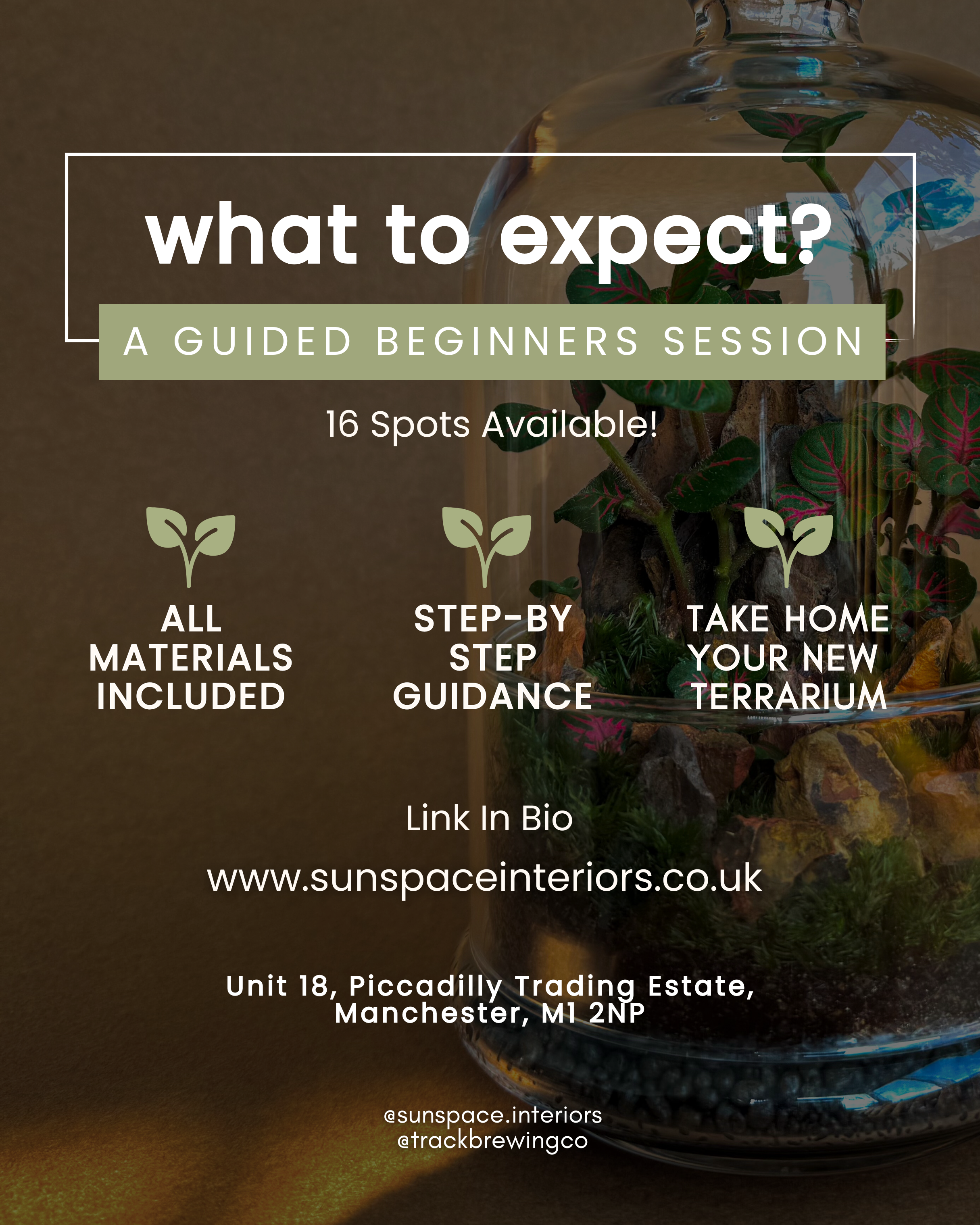 what to expect?

A GUIDED BEGINNERS SESSION

16 Spots Available!

ALL MATERIALS INCLUDED

STEP-BY STEP GUIDANCE

TAKE HOME YOUR NEW TERRARIUM

Link In Bio

www.sunspaceinteriors.co.uk

Unit 18, Piccadilly Trading Estate, Manchester, M1 2NP

@sunspace.interiors
@trackbrewingco